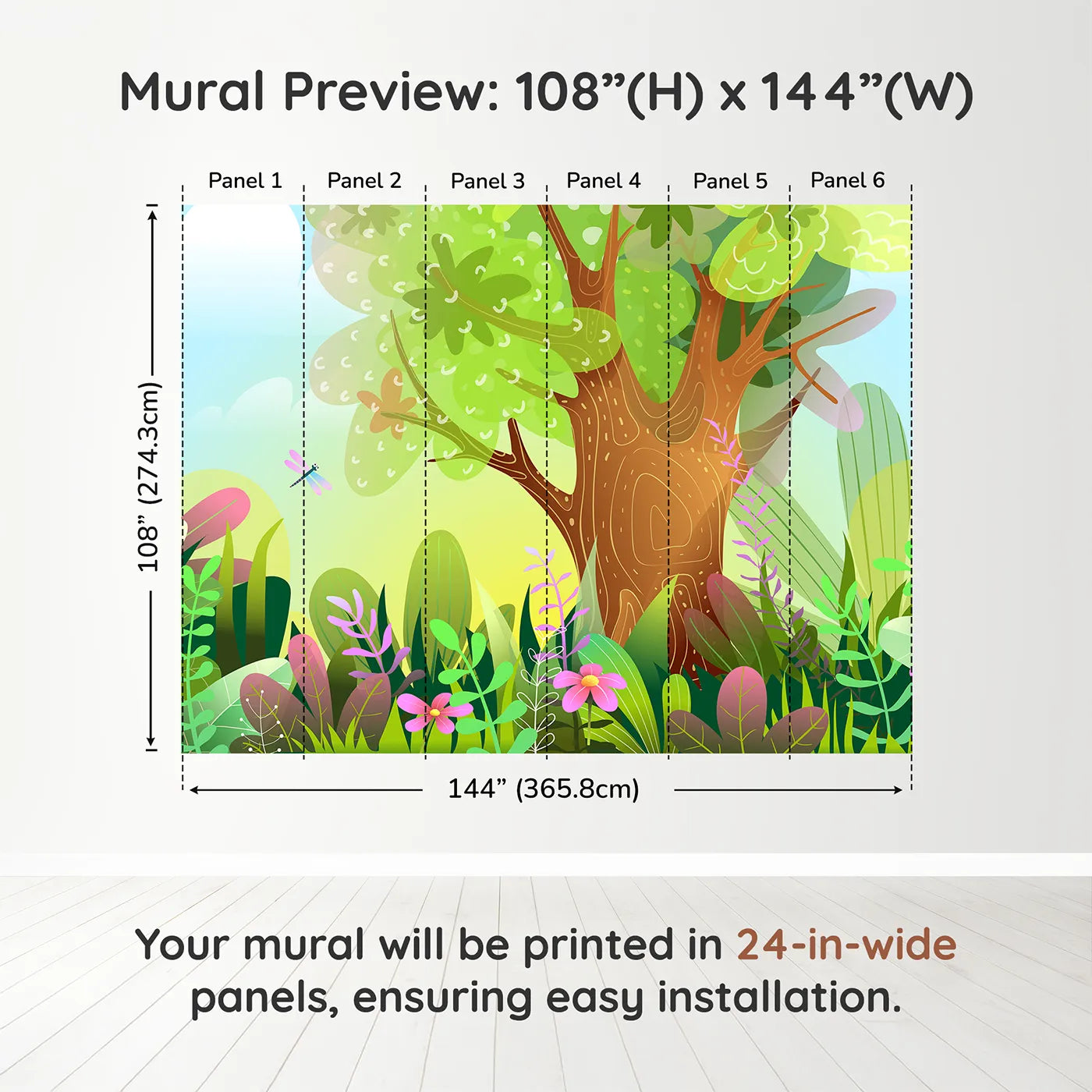 Mural Preview: 108”(H) x 144”(W)

Panel 1 Panel 2 Panel 3 Panel 4 Panel 5 Panel 6

108” (274.3cm)

144” (365.8cm)

Your mural will be printed in 24-in-wide panels, ensuring easy installation.